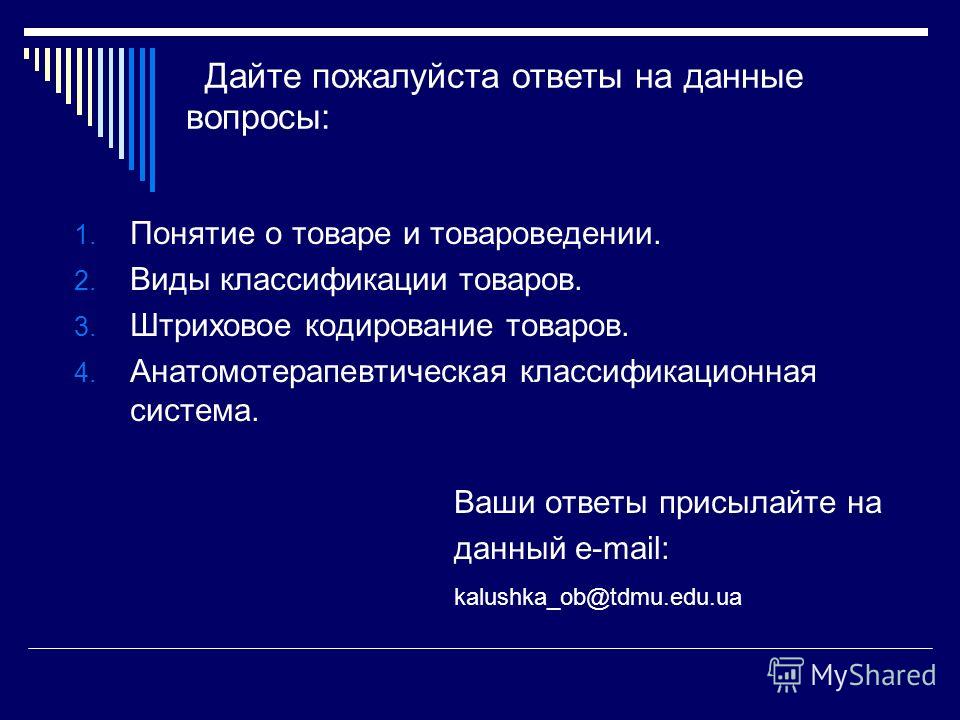 Дайте пожалуйста ответы на данные вопросы:

1. Понятие о товаре и товароведении.
2. Виды классификации товаров.
3. Штриховое кодирование товаров.
4. Анатомотерапевтическая классификационная система.

Ваши ответы присылайте на данный e-mail:
kalushka_ob@tdmu.edu.ua

MyShared